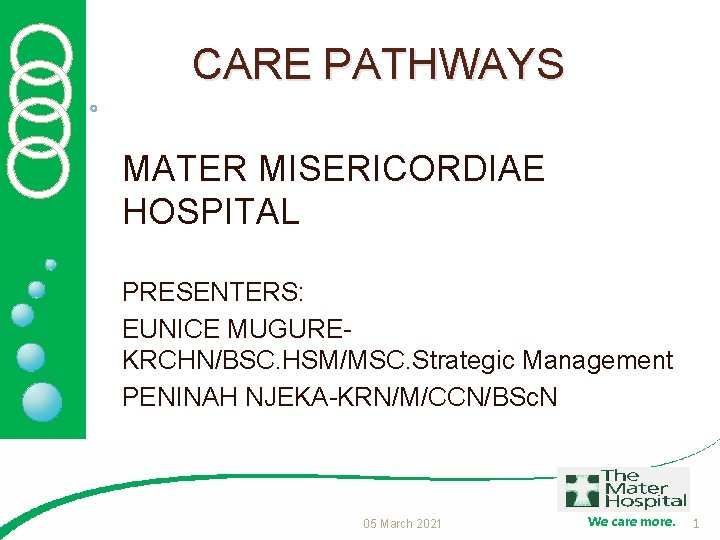 CARE PATHWAYS

MATER MISERICORDIAE HOSPITAL

PRESENTERS:
EUNICE MUGURE-KRCHN/BSC.HSM/MSC.Strategic Management
PENINAH NJEKA-KRN/M/CCN/BScN

The Mater Hospital
We care more.

05 March 2021

1